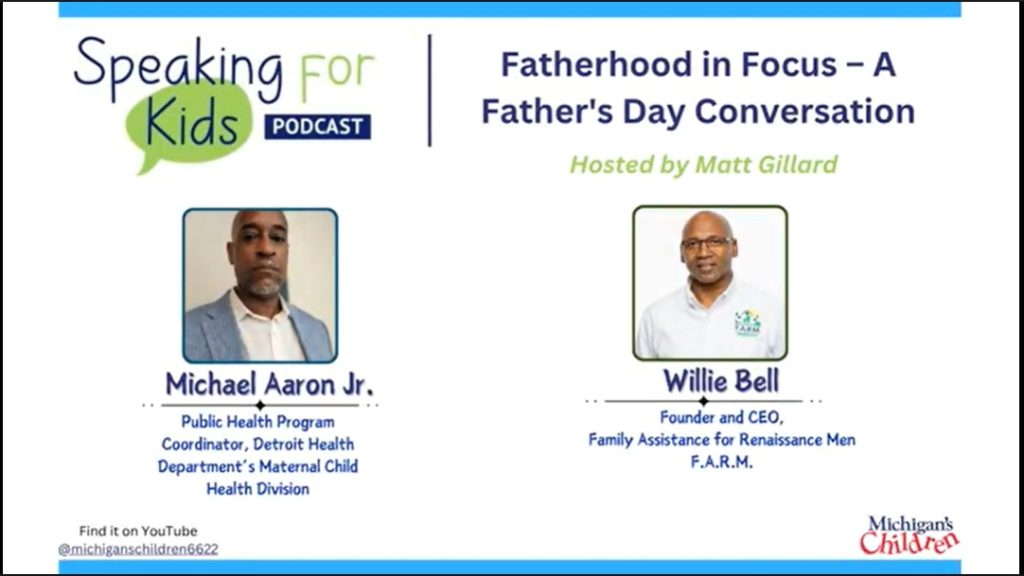 Speaking For Kids PODCAST

Fatherhood in Focus – A Father's Day Conversation

Hosted by Matt Gillard

Michael Aaron Jr.

Public Health Program Coordinator, Detroit Health Department's Maternal Child Health Division

Willie Bell

Founder and CEO, Family Assistance for Renaissance Men F.A.R.M.

Find it on YouTube
@michiganschildren6622

Michigan's Children